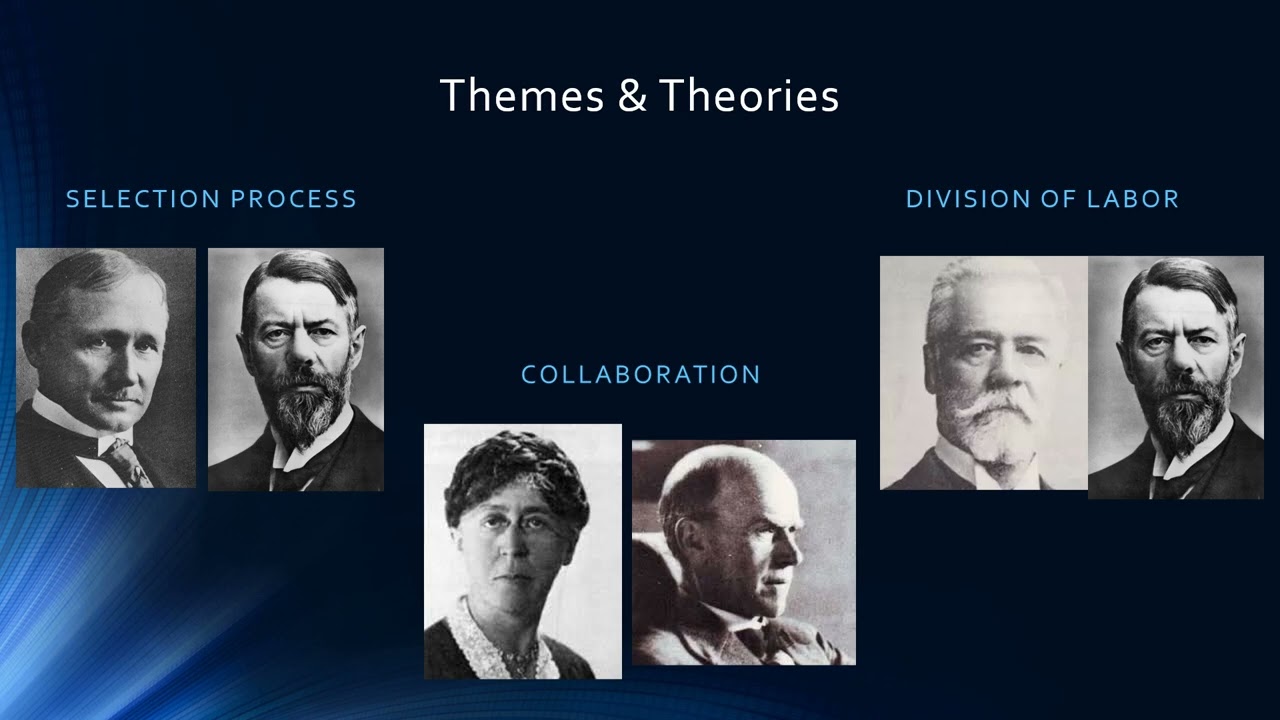 Themes & Theories

SELECTION PROCESS

COLLABORATION

DIVISION OF LABOR